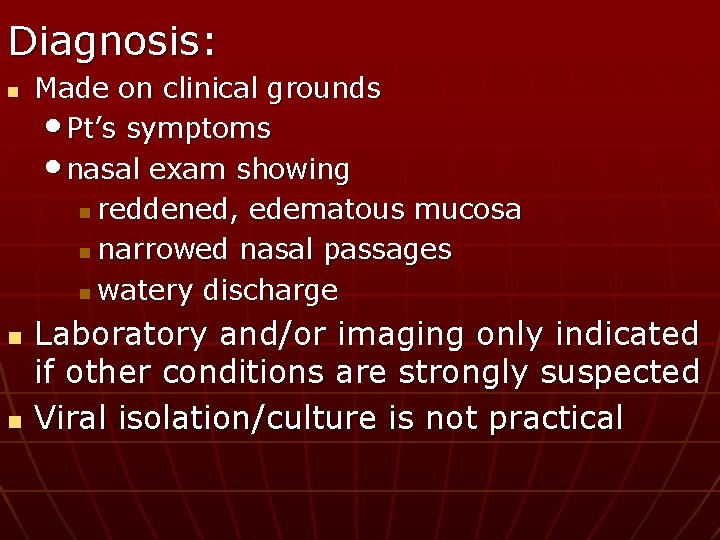 Diagnosis:

- Made on clinical grounds
  - Pt's symptoms
  - nasal exam showing
    - reddened, edematous mucosa
    - narrowed nasal passages
    - watery discharge
- Laboratory and/or imaging only indicated if other conditions are strongly suspected
- Viral isolation/culture is not practical